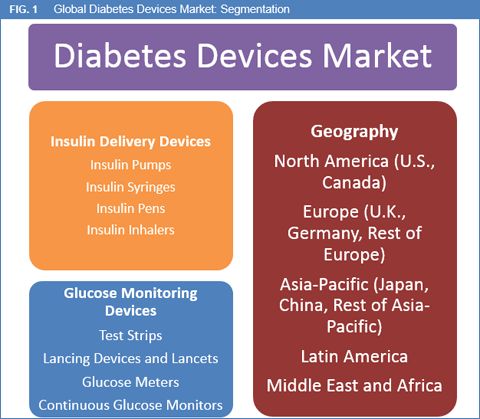 FIG. 1 Global Diabetes Devices Market: Segmentation

Diabetes Devices Market

Insulin Delivery Devices
Insulin Pumps
Insulin Syringes
Insulin Pens
Insulin Inhalers

Glucose Monitoring Devices
Test Strips
Lancing Devices and Lancets
Glucose Meters
Continuous Glucose Monitors

Geography
North America (U.S., Canada)
Europe (U.K., Germany, Rest of Europe)
Asia-Pacific (Japan, China, Rest of Asia-Pacific)
Latin America
Middle East and Africa